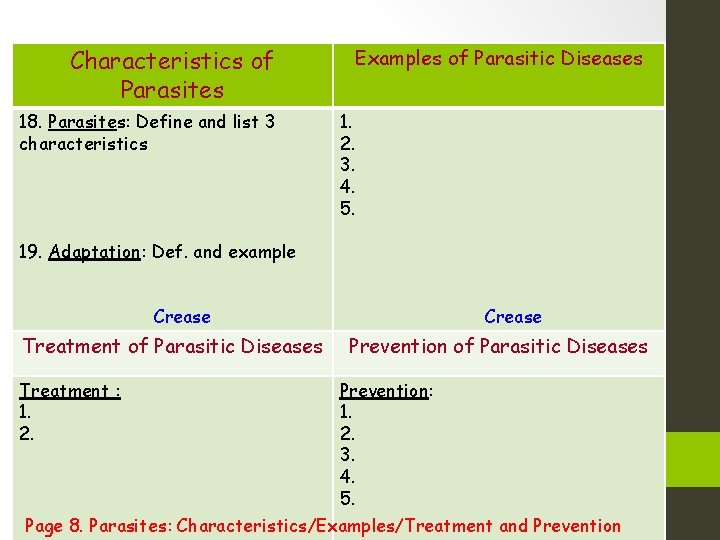 | Characteristics of Parasites | Examples of Parasitic Diseases |
|---|---|
| 18. Parasites: Define and list 3 characteristics<br><br>19. Adaptation: Def. and example<br><br>Crease | 1.<br>2.<br>3.<br>4.<br>5.<br><br>Crease |
| Treatment of Parasitic Diseases | Prevention of Parasitic Diseases |
| Treatment :<br>1.<br>2. | Prevention:<br>1.<br>2.<br>3.<br>4.<br>5. |

Page 8. Parasites: Characteristics/Examples/Treatment and Prevention